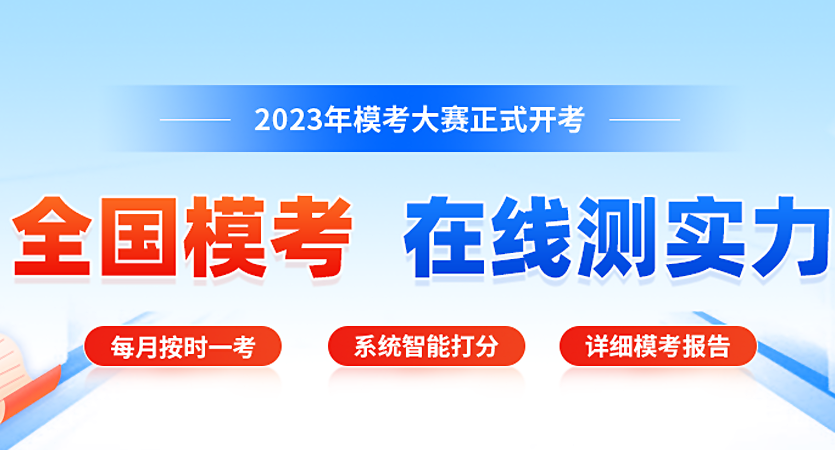 2023年模考大赛正式开考

全国模考 在线测实力

每月按时一考

系统智能打分

详细模考报告